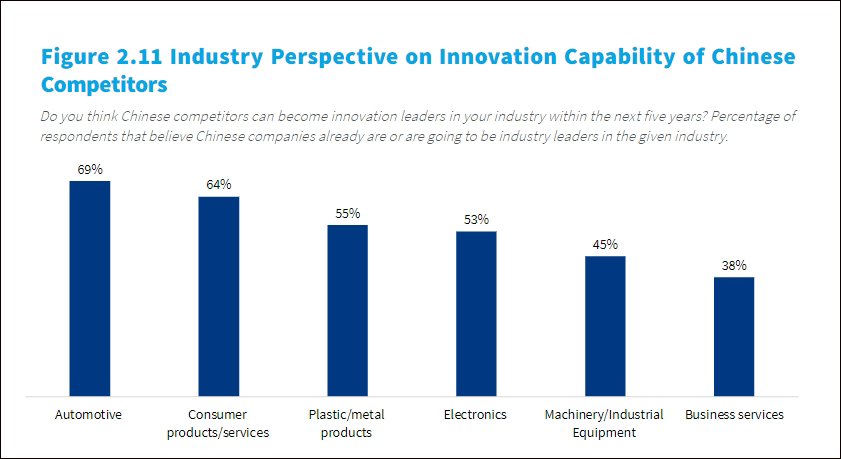 Figure 2.11 Industry Perspective on Innovation Capability of Chinese Competitors

Do you think Chinese competitors can become innovation leaders in your industry within the next five years? Percentage of respondents that believe Chinese companies already are or are going to be industry leaders in the given industry.

69%
64%
55%
53%
45%
38%

Automotive
Consumer products/services
Plastic/metal products
Electronics
Machinery/Industrial Equipment
Business services